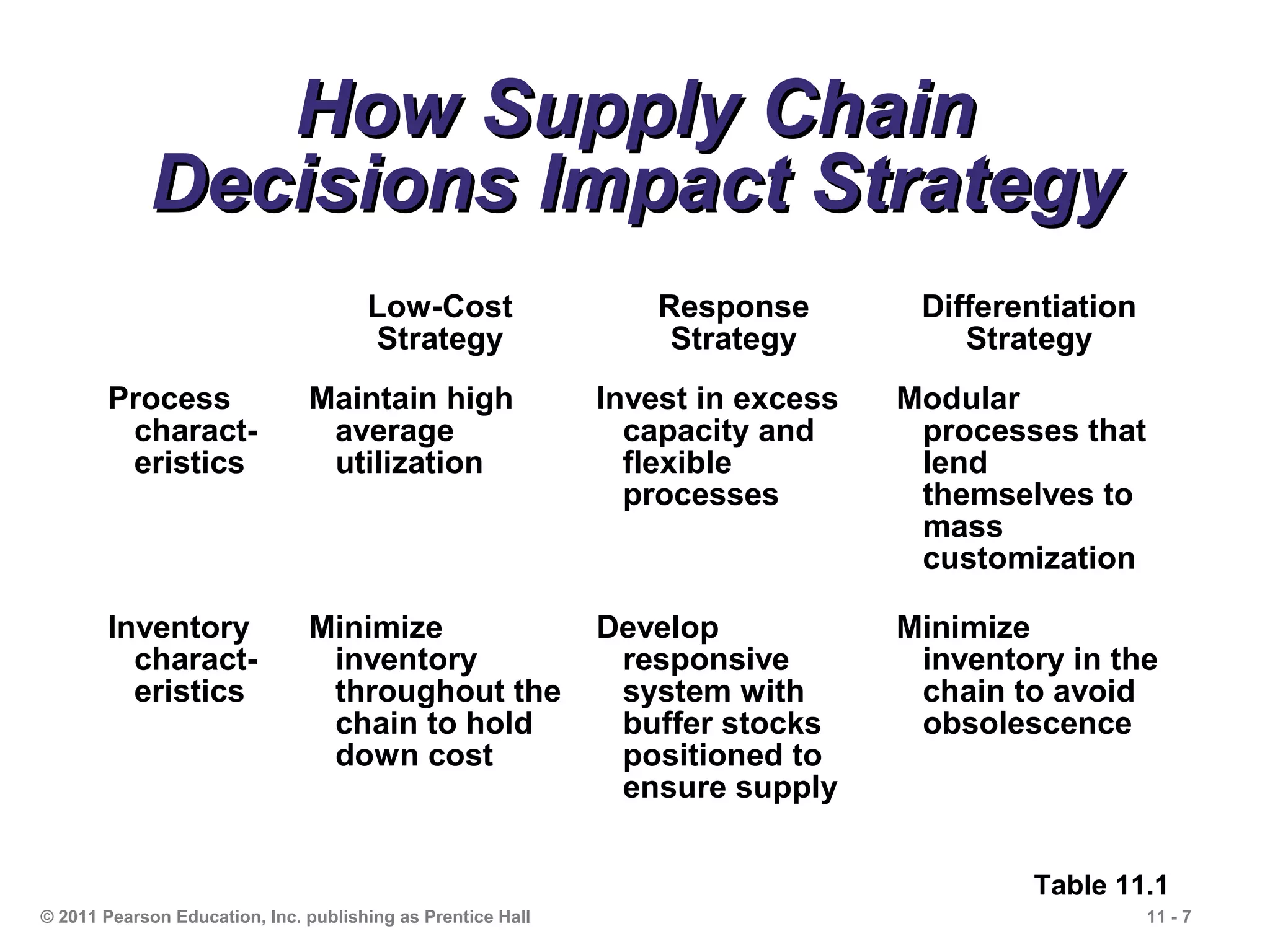 How Supply Chain Decisions Impact Strategy

| | Low-Cost Strategy | Response Strategy | Differentiation Strategy |
|---|---|---|---|
| Process characteristics | Maintain high average utilization | Invest in excess capacity and flexible processes | Modular processes that lend themselves to mass customization |
| Inventory characteristics | Minimize inventory throughout the chain to hold down cost | Develop responsive system with buffer stocks positioned to ensure supply | Minimize inventory in the chain to avoid obsolescence |

Table 11.1

© 2011 Pearson Education, Inc. publishing as Prentice Hall

11 - 7